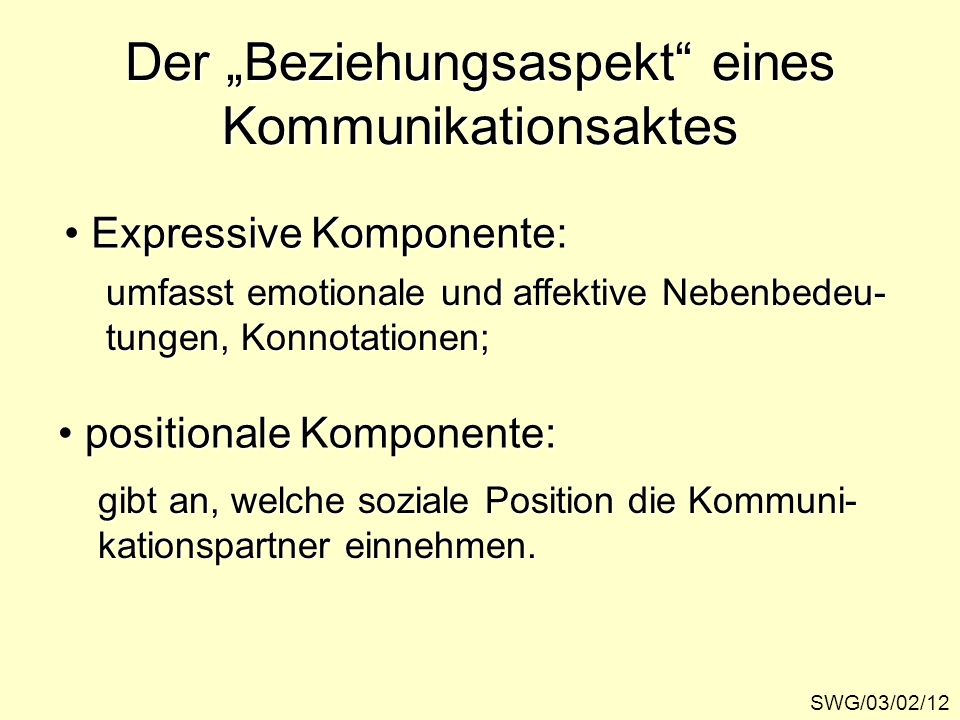 Der „Beziehungsaspekt“ eines Kommunikationsaktes

• Expressive Komponente:

umfasst emotionale und affektive Nebenbedeutungen, Konnotationen;

• positionale Komponente:

gibt an, welche soziale Position die Kommunikationspartner einnehmen.

SWG/03/02/12